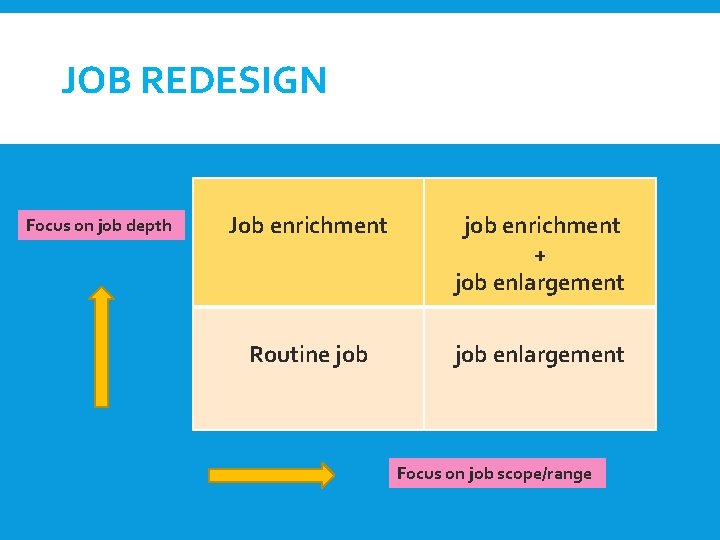 JOB REDESIGN

Focus on job depth

| Job enrichment | job enrichment + job enlargement |
|---|---|
| Routine job | job enlargement |

Focus on job scope/range